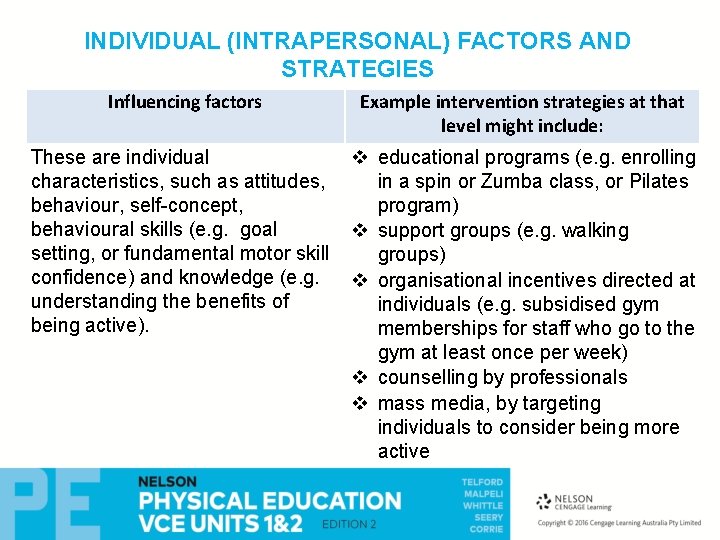 INDIVIDUAL (INTRAPERSONAL) FACTORS AND STRATEGIES

| Influencing factors | Example intervention strategies at that level might include: |
|---|---|
| These are individual characteristics, such as attitudes, behaviour, self-concept, behavioural skills (e.g. goal setting, or fundamental motor skill confidence) and knowledge (e.g. understanding the benefits of being active). | ❖ educational programs (e.g. enrolling in a spin or Zumba class, or Pilates program) ❖ support groups (e.g. walking groups) ❖ organisational incentives directed at individuals (e.g. subsidised gym memberships for staff who go to the gym at least once per week) ❖ counselling by professionals ❖ mass media, by targeting individuals to consider being more active |

PE
NELSON
PHYSICAL EDUCATION
VCE UNITS 1&2
EDITION 2
TELFORD
MALPELI
WHITTLE
SEERY
CORRIE
NELSON
CENGAGE Learning
Copyright © 2016 Cengage Learning Australia Pty Limited